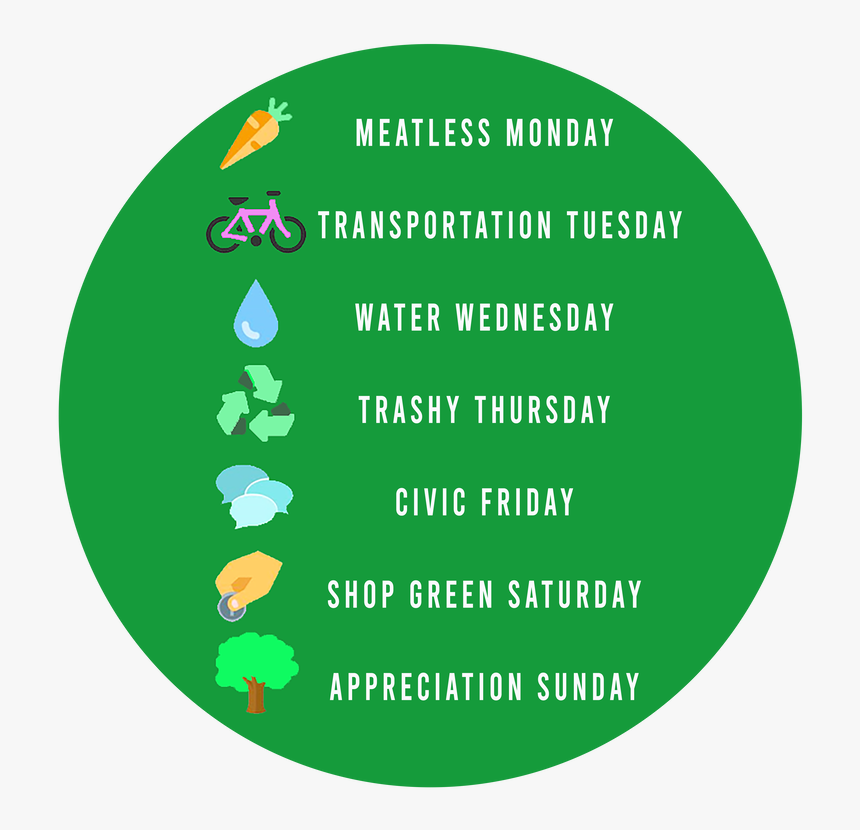 MEATLESS MONDAY

TRANSPORTATION TUESDAY

WATER WEDNESDAY

TRASHY THURSDAY

CIVIC FRIDAY

SHOP GREEN SATURDAY

APPRECIATION SUNDAY